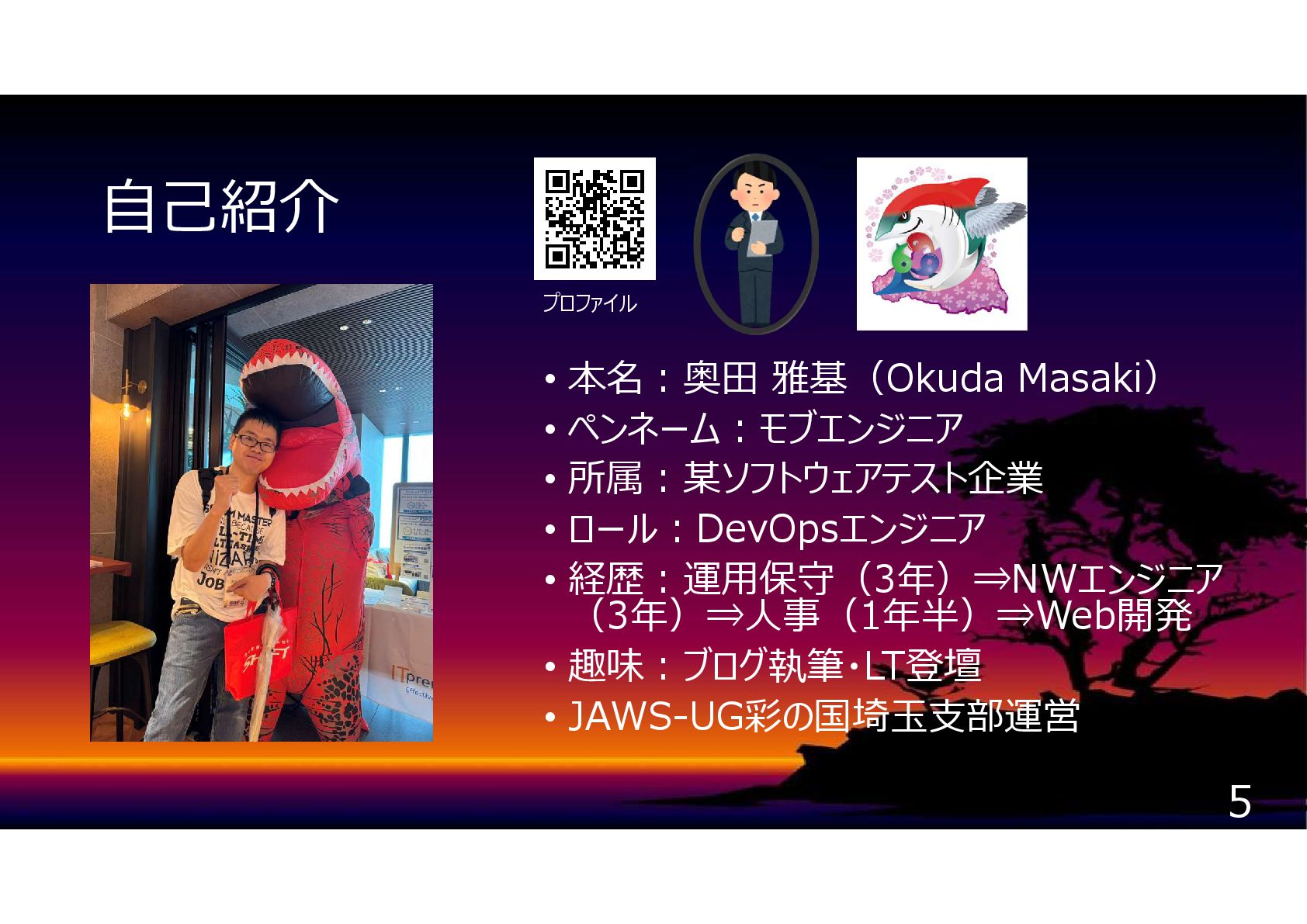 自己紹介

プロファイル

• 本名：奥田 雅基（Okuda Masaki）
• ペンネーム：モブエンジニア
• 所属：某ソフトウェアテスト企業
• ロール：DevOpsエンジニア
• 経歴：運用保守（3年）⇒NWエンジニア（3年）⇒人事（1年半）⇒Web開発
• 趣味：ブログ執筆・LT登壇
• JAWS-UG彩の国埼玉支部運営

5